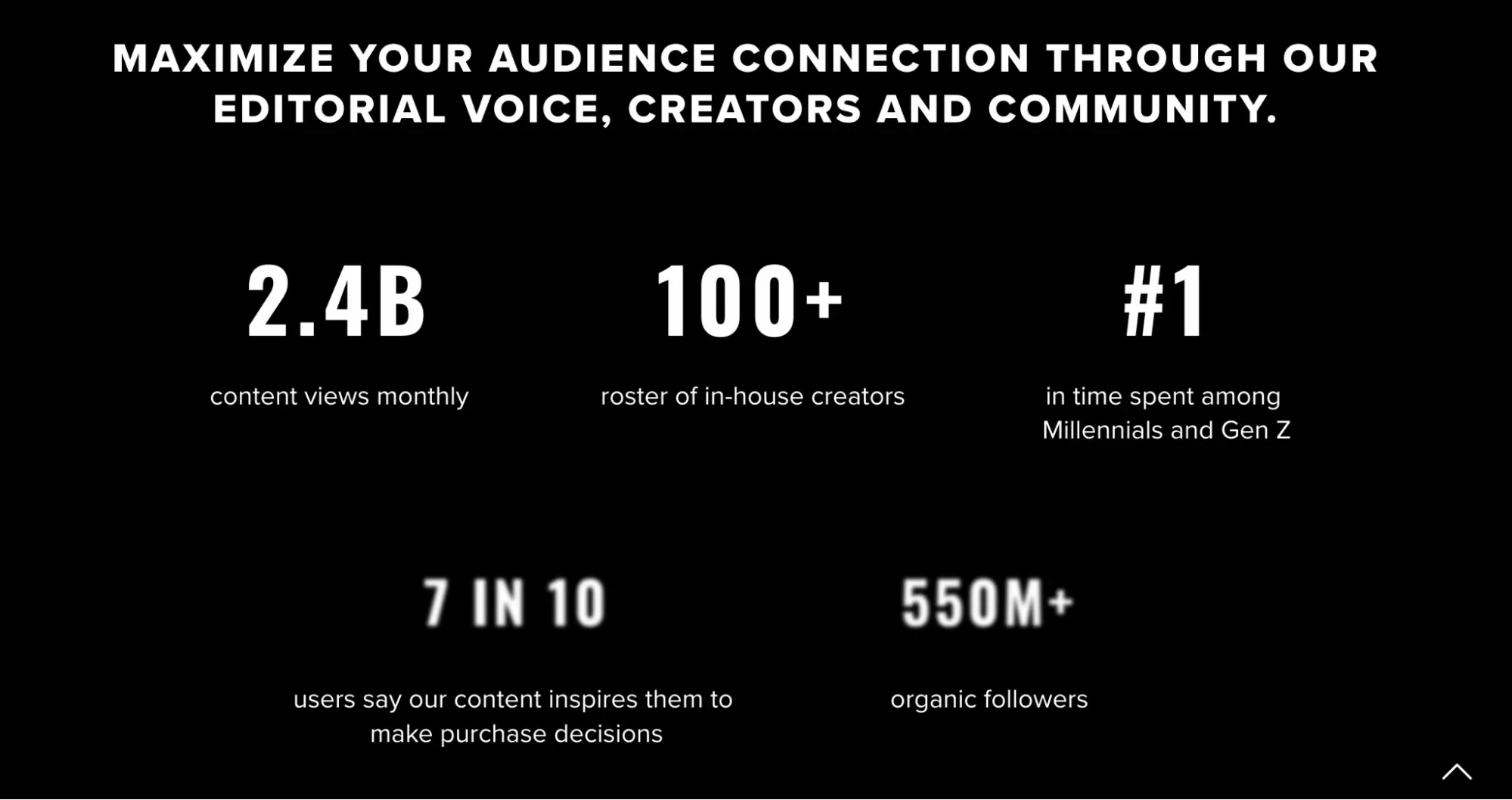 MAXIMIZE YOUR AUDIENCE CONNECTION THROUGH OUR EDITORIAL VOICE, CREATORS AND COMMUNITY.

2.4B

content views monthly

100+

roster of in-house creators

#1

in time spent among Millennials and Gen Z

7 IN 10

users say our content inspires them to make purchase decisions

550M+

organic followers